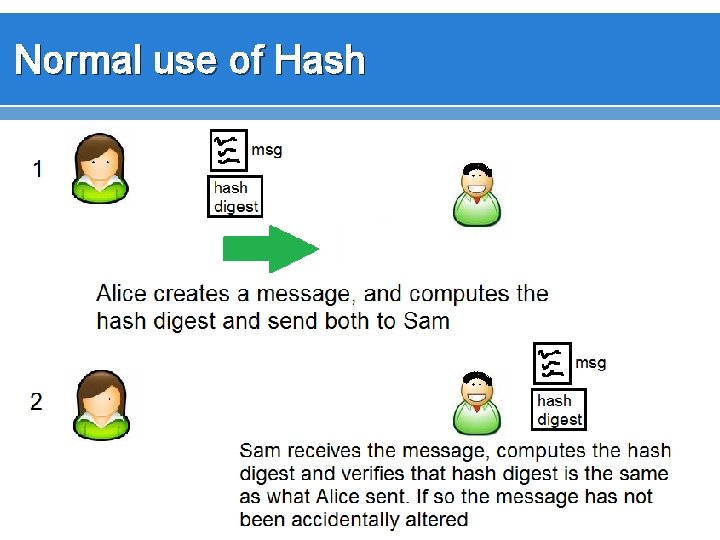 Normal use of Hash

1

msg

hash digest

Alice creates a message, and computes the hash digest and send both to Sam

2

msg

hash digest

Sam receives the message, computes the hash digest and verifies that hash digest is the same as what Alice sent. If so the message has not been accidentally altered